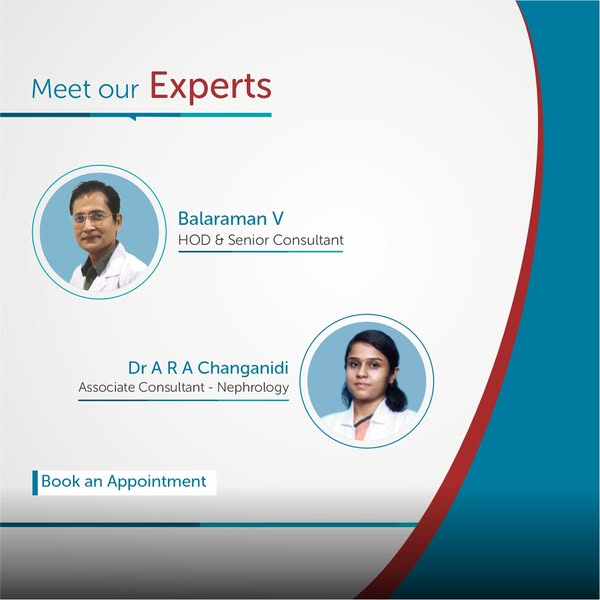 Meet our Experts

Balaraman V
HOD & Senior Consultant

Dr A R A Changanidi
Associate Consultant - Nephrology

Book an Appointment